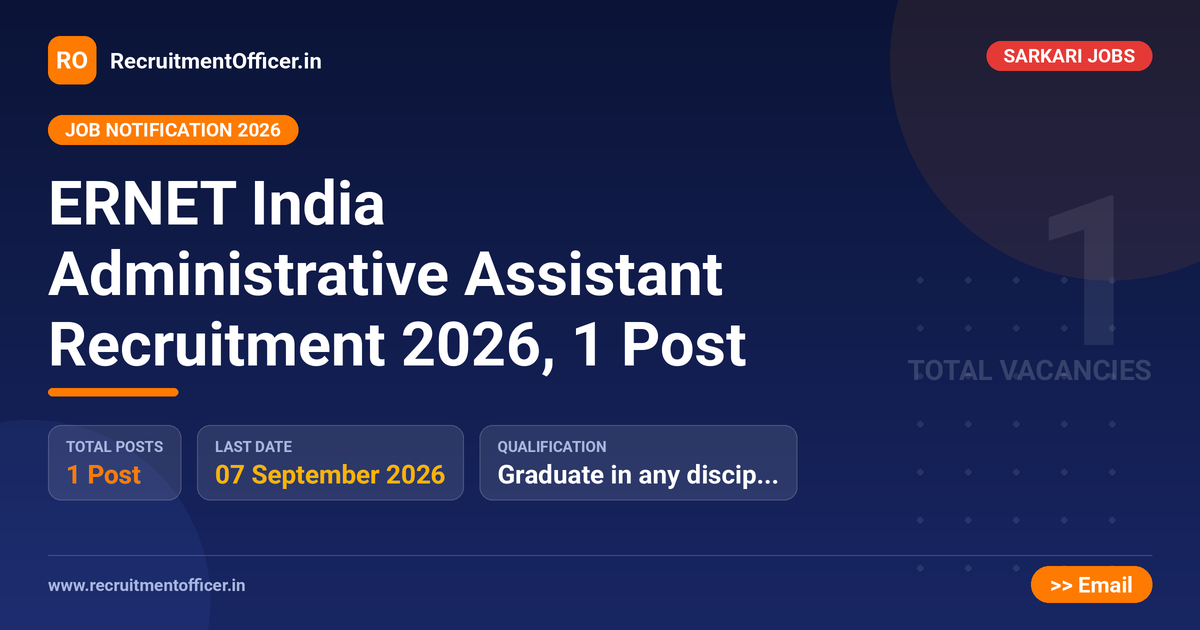 RO RecruitmentOfficer.in

SARKARI JOBS

JOB NOTIFICATION 2026

ERNET India Administrative Assistant Recruitment 2026, 1 Post

1
TOTAL VACANCIES

TOTAL POSTS
1 Post

LAST DATE
07 September 2026

QUALIFICATION
Graduate in any discip...

www.recruitmentofficer.in

>> Email